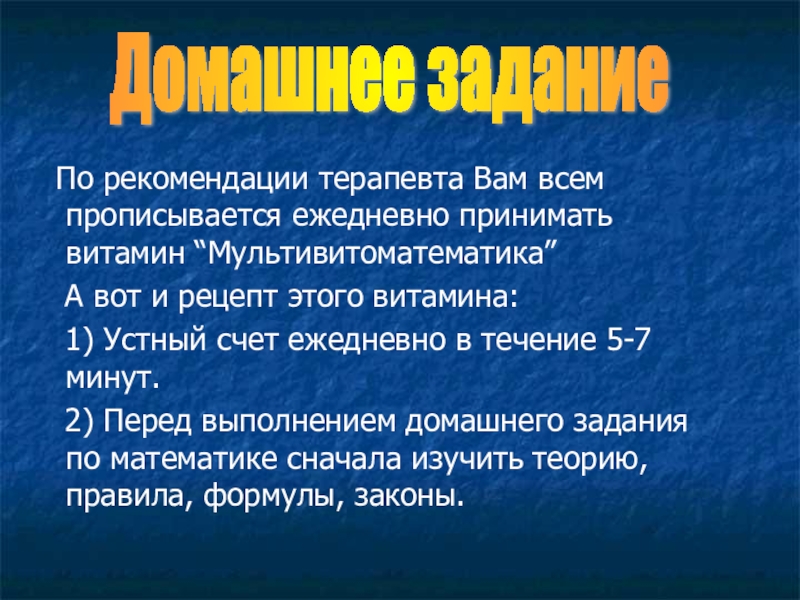 Домашнее задание

По рекомендации терапевта Вам всем прописывается ежедневно принимать витамин “Мультивитоматематика”

А вот и рецепт этого витамина:

1) Устный счет ежедневно в течение 5-7 минут.

2) Перед выполнением домашнего задания по математике сначала изучить теорию, правила, формулы, законы.